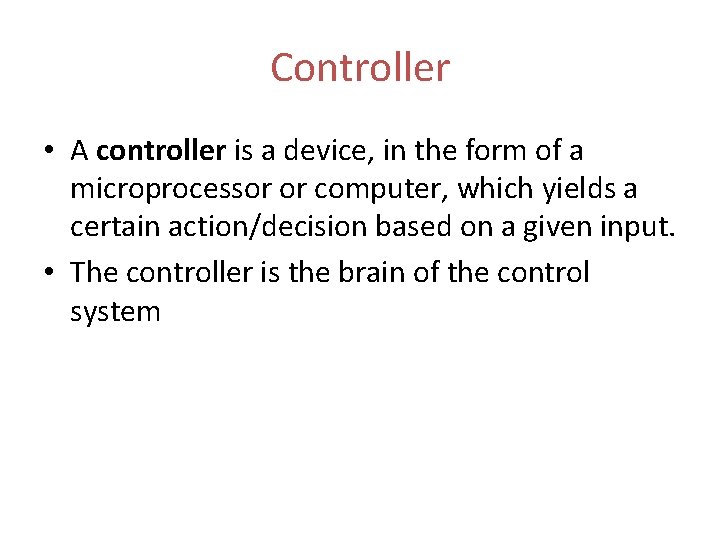 Controller

• A controller is a device, in the form of a microprocessor or computer, which yields a certain action/decision based on a given input.

• The controller is the brain of the control system